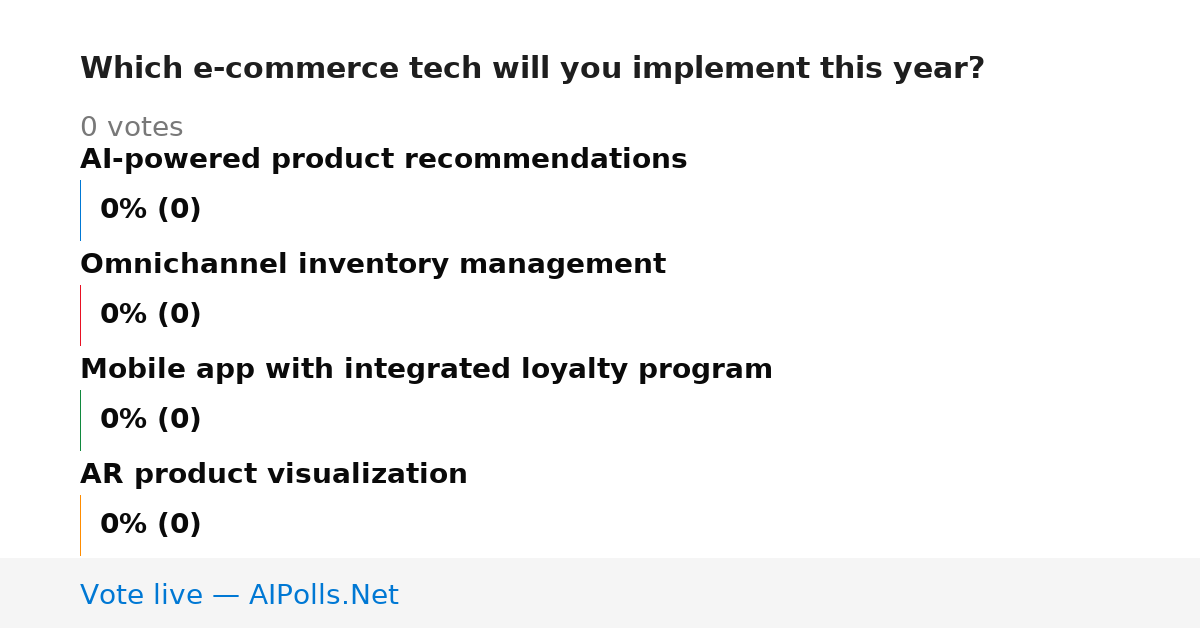 Which e-commerce tech will you implement this year?

0 votes

AI-powered product recommendations

0% (0)

Omnichannel inventory management

0% (0)

Mobile app with integrated loyalty program

0% (0)

AR product visualization

0% (0)

Vote live — AIPolls.Net